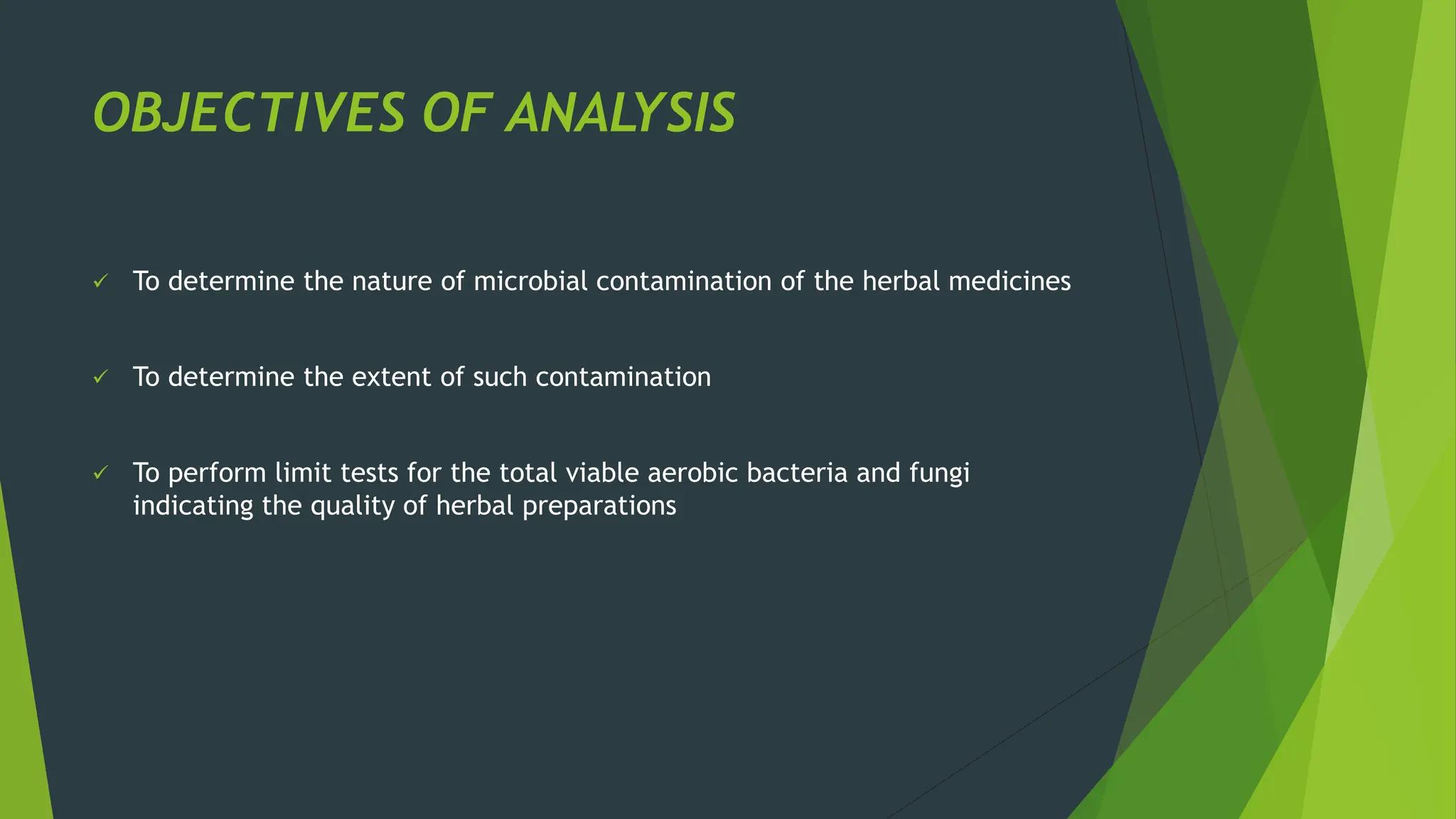 OBJECTIVES OF ANALYSIS

✓ To determine the nature of microbial contamination of the herbal medicines

✓ To determine the extent of such contamination

✓ To perform limit tests for the total viable aerobic bacteria and fungi indicating the quality of herbal preparations